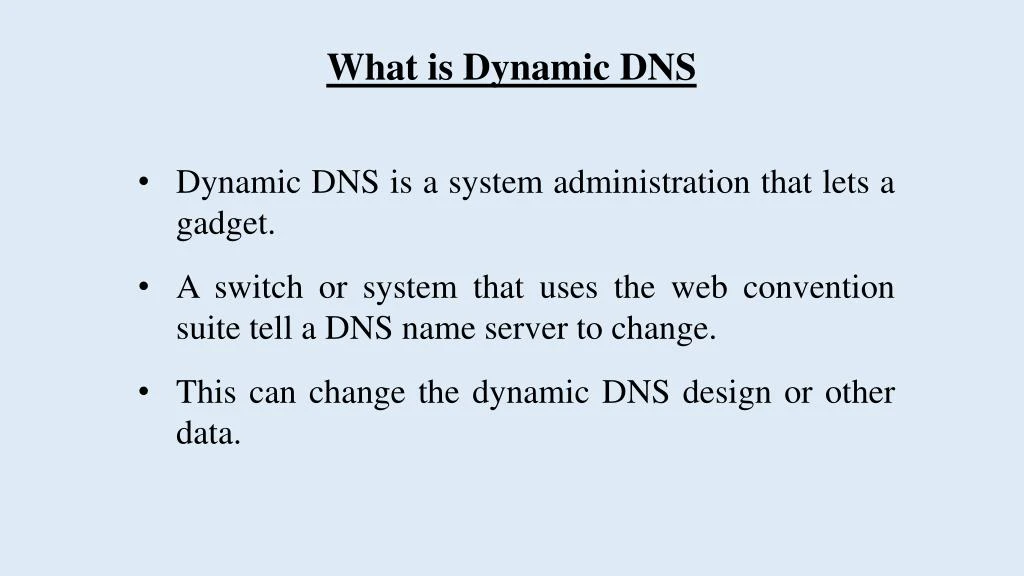 What is Dynamic DNS

• Dynamic DNS is a system administration that lets a gadget.

• A switch or system that uses the web convention suite tell a DNS name server to change.

• This can change the dynamic DNS design or other data.